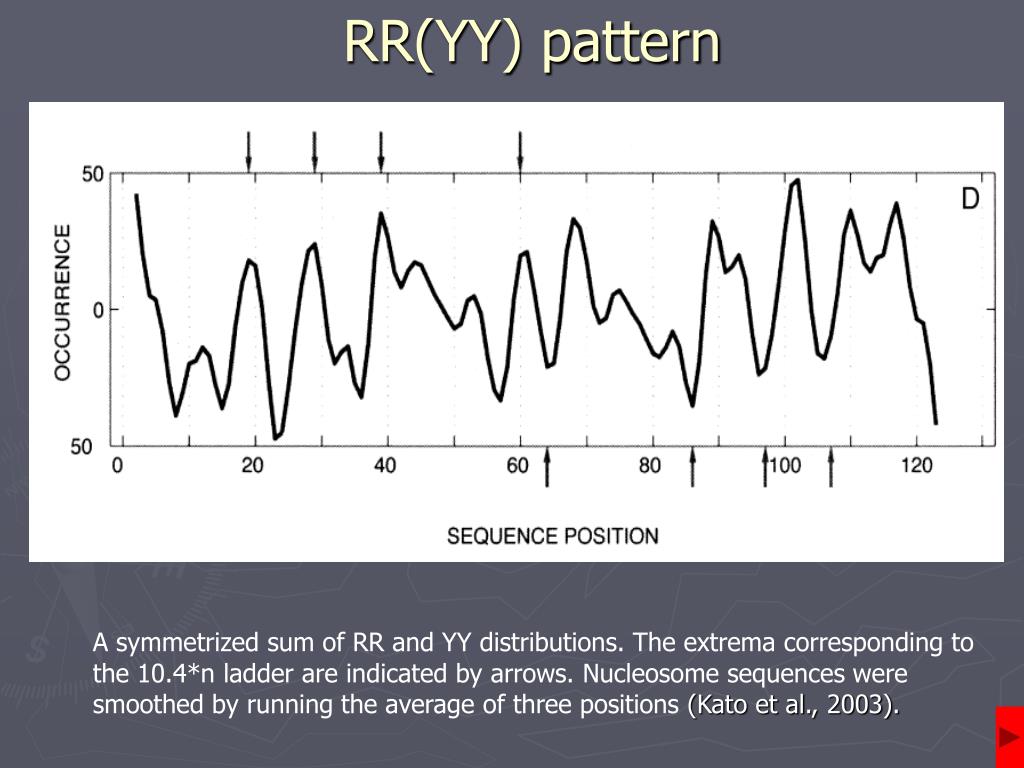 RR(YY) pattern

50
0
50
OCCURRENCE
D
0
20
40
60
80
100
120
SEQUENCE POSITION

A symmetrized sum of RR and YY distributions. The extrema corresponding to the 10.4*n ladder are indicated by arrows. Nucleosome sequences were smoothed by running the average of three positions (Kato et al., 2003).